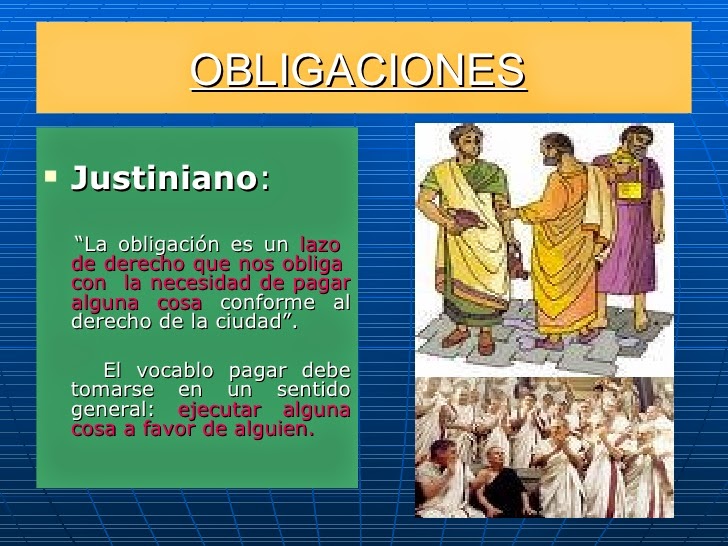 OBLIGACIONES

Justiniano:

“La obligación es un lazo de derecho que nos obliga con la necesidad de pagar alguna cosa conforme al derecho de la ciudad”.

El vocablo pagar debe tomarse en un sentido general: ejecutar alguna cosa a favor de alguien.